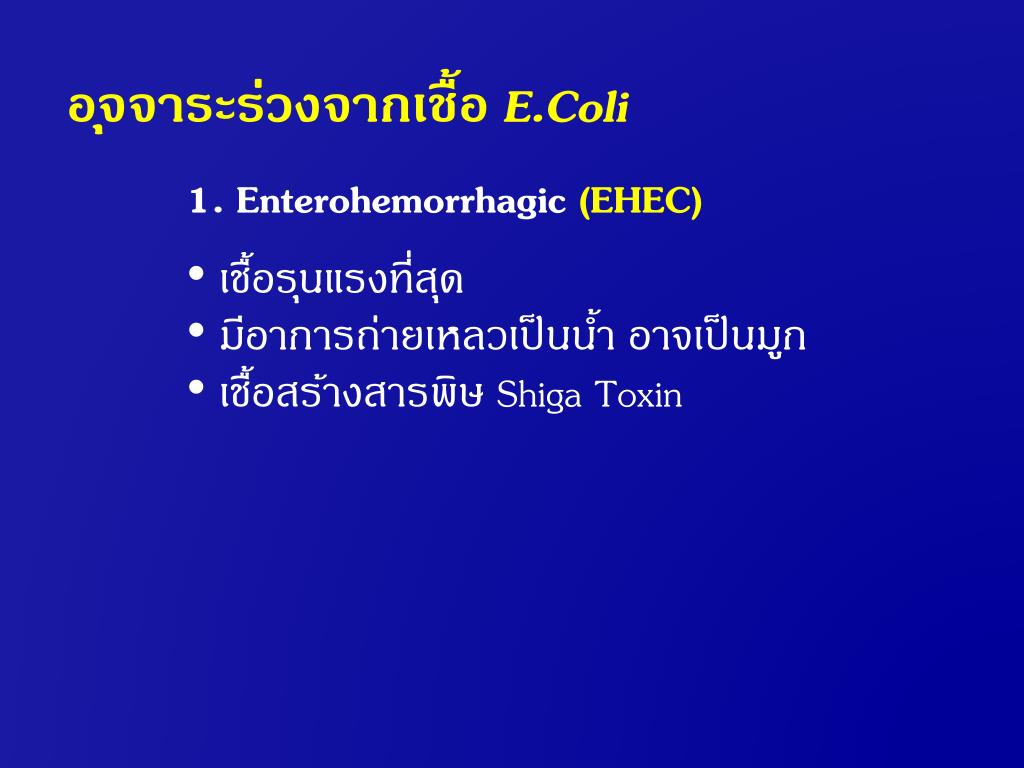 อุจจาระร่วงจากเชื้อ E.Coli

1. Enterohemorrhagic (EHEC)

• เชื้อรุนแรงที่สุด
• มีอาการถ่ายเหลวเป็นน้ำ อาจเป็นมูก
• เชื้อสร้างสารพิษ Shiga Toxin